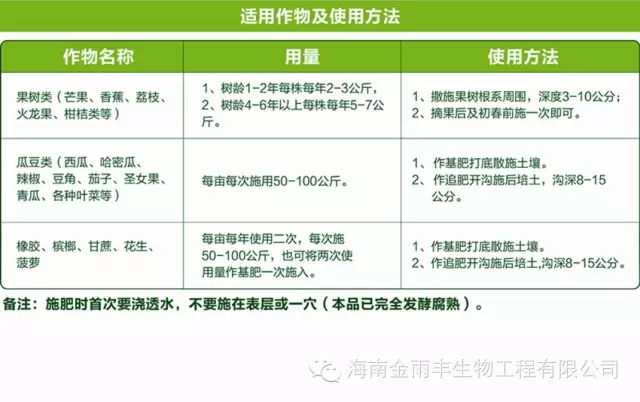 适用作物及使用方法

| 作物名称 | 用量 | 使用方法 |
|---|---|---|
| 果树类（芒果、香蕉、荔枝、火龙果、柑桔类等） | 1、树龄1-2年每株每年2-3公斤，2、树龄4-6年以上每株每年5-7公斤。 | 1、撒施果树根系周围，深度3-10公分；2、摘果后及初春前施一次即可。 |
| 瓜豆类（西瓜、哈密瓜、辣椒、豆角、茄子、圣女果、青瓜、各种叶菜等） | 每亩每次施用50-100公斤。 | 1、作基肥打底散施土壤。2、作追肥开沟施后培土，沟深8-15公分。 |
| 橡胶、槟榔、甘蔗、花生、菠萝 | 每亩每年使用二次，每次施50-100公斤，也可将两次使用量作基肥一次施入。 | 1、作基肥打底散施土壤。2、作追肥开沟施后培土,沟深8-15公分。 |

备注：施肥时首次要浇透水，不要施在表层或一穴（本品已完全发酵腐熟）。

海南金雨丰生物工程有限公司